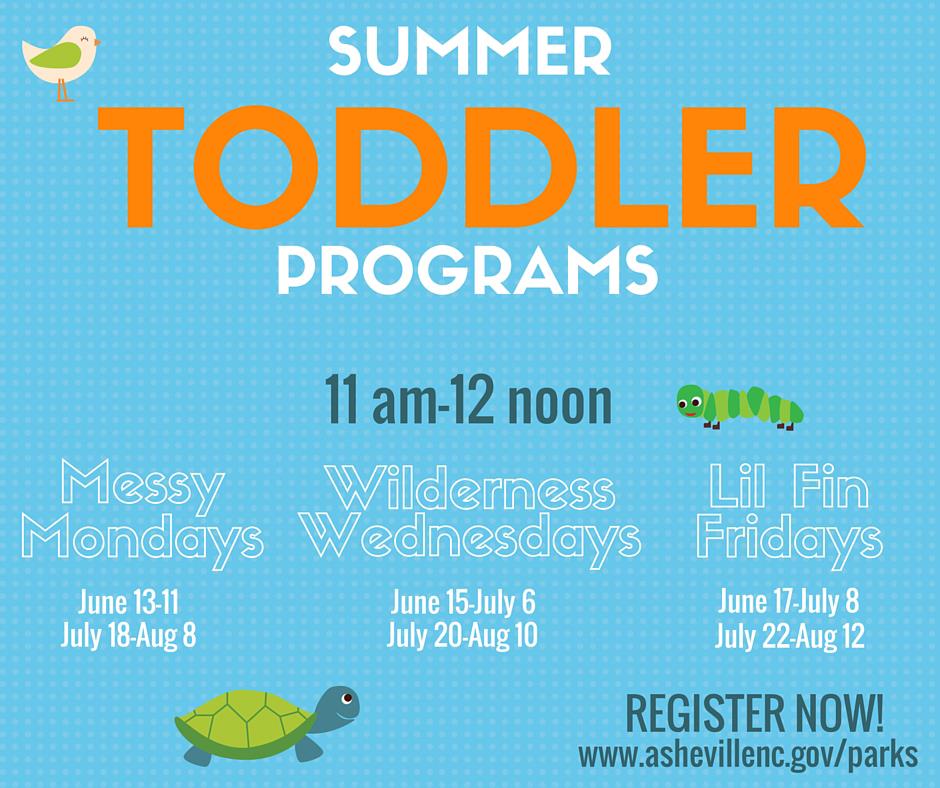 SUMMER
TODDLER
PROGRAMS

11 am-12 noon

Messy Mondays
June 13-11
July 18-Aug 8

Wilderness Wednesdays
June 15-July 6
July 20-Aug 10

Lil Fin Fridays
June 17-July 8
July 22-Aug 12

REGISTER NOW!
www.ashevillenc.gov/parks